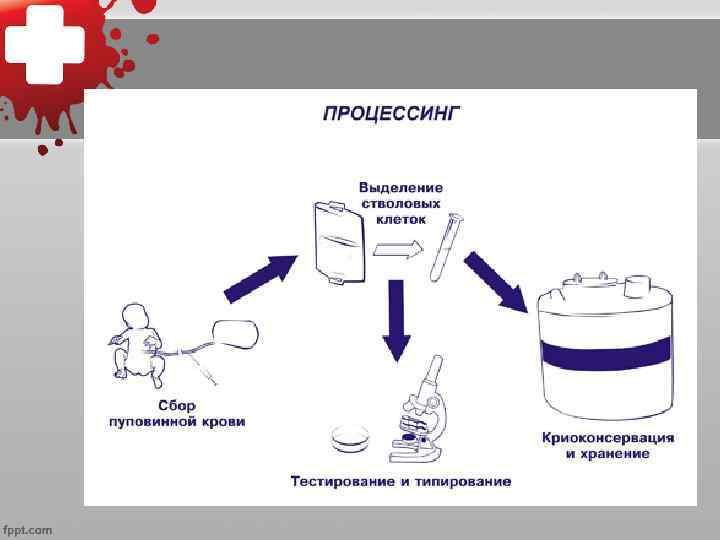 ПРОЦЕССИНГ

Выделение стволовых клеток

Сбор пуповинной крови

Тестирование и типирование

Криоконсервация и хранение

fppt.com